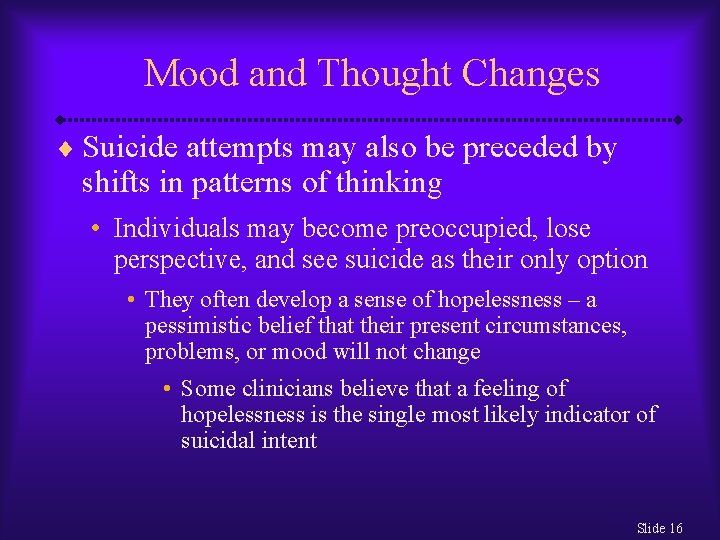 Mood and Thought Changes

♦ Suicide attempts may also be preceded by shifts in patterns of thinking

• Individuals may become preoccupied, lose perspective, and see suicide as their only option

• They often develop a sense of hopelessness – a pessimistic belief that their present circumstances, problems, or mood will not change

• Some clinicians believe that a feeling of hopelessness is the single most likely indicator of suicidal intent

Slide 16